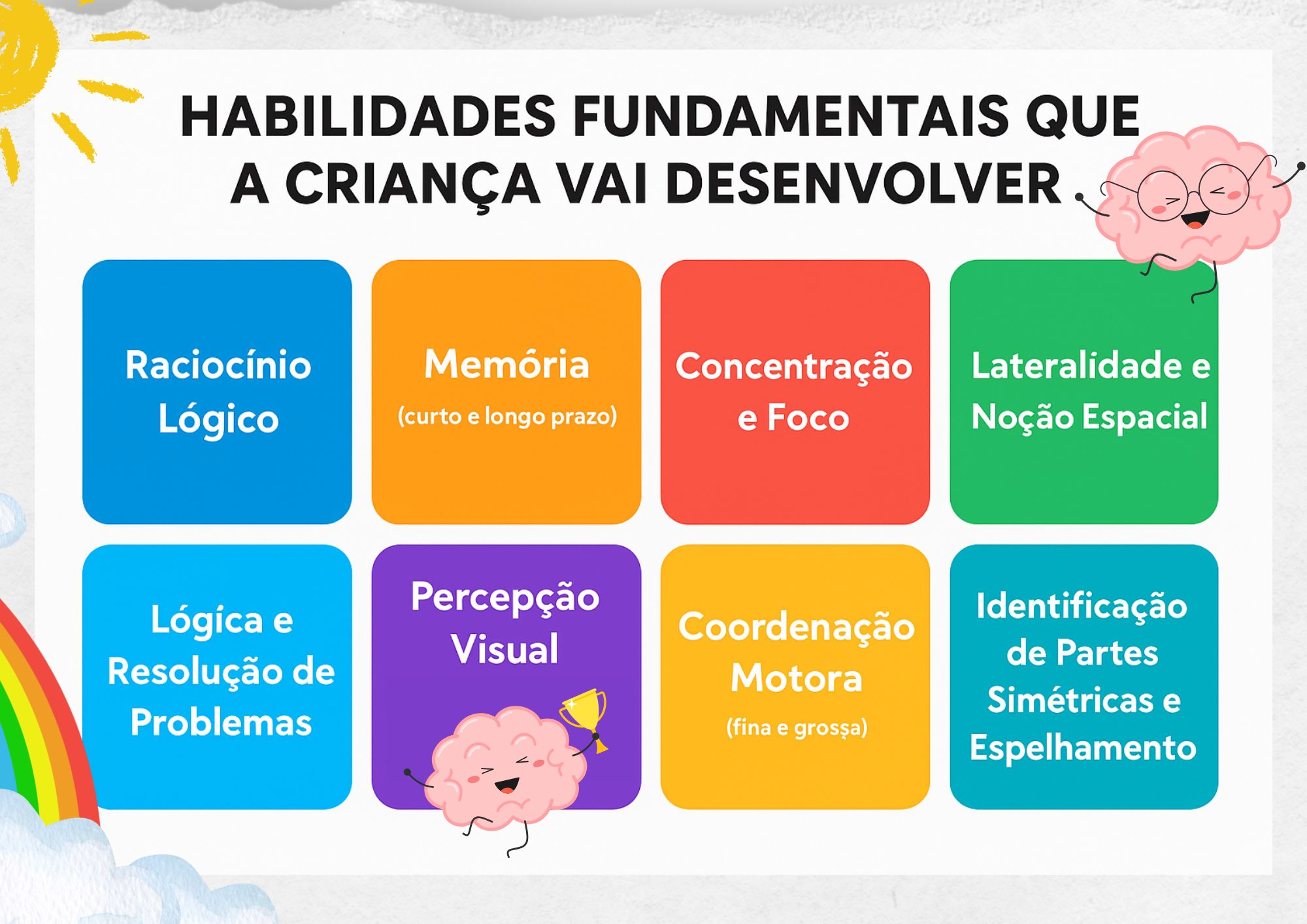 HABILIDADES FUNDAMENTAIS QUE A CRIANÇA VAI DESENVOLVER

Raciocínio Lógico

Memória
(curto e longo prazo)

Concentração e Foco

Lateralidade e Noção Espacial

Lógica e Resolução de Problemas

Percepção Visual

Coordenação Motora
(fina e grossa)

Identificação de Partes Simétricas e Espelhamento